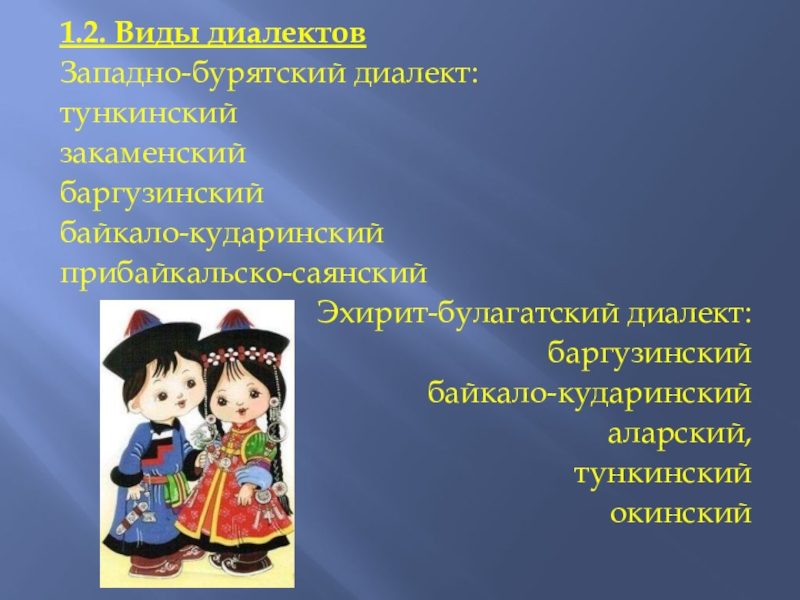 1.2. Виды диалектов
Западно-бурятский диалект:
тункинский
закаменский
баргузинский
байкало-кударинский
прибайкальско-саянский

Эхирит-булагатский диалект:
баргузинский
байкало-кударинский
аларский,
тункинский
окинский